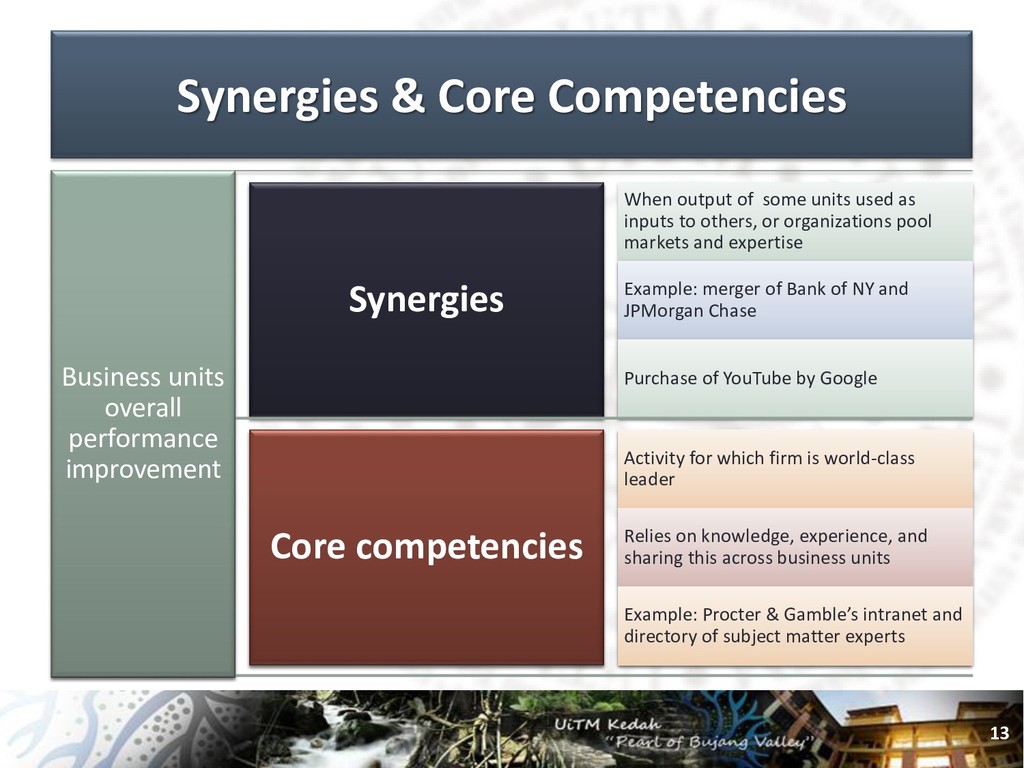 Synergies & Core Competencies

Business units overall performance improvement

Synergies

When output of some units used as inputs to others, or organizations pool markets and expertise

Example: merger of Bank of NY and JPMorgan Chase

Purchase of YouTube by Google

Core competencies

Activity for which firm is world-class leader

Relies on knowledge, experience, and sharing this across business units

Example: Procter & Gamble's intranet and directory of subject matter experts

UiTM Kedah
"Pearl of Bujang Valley"

13